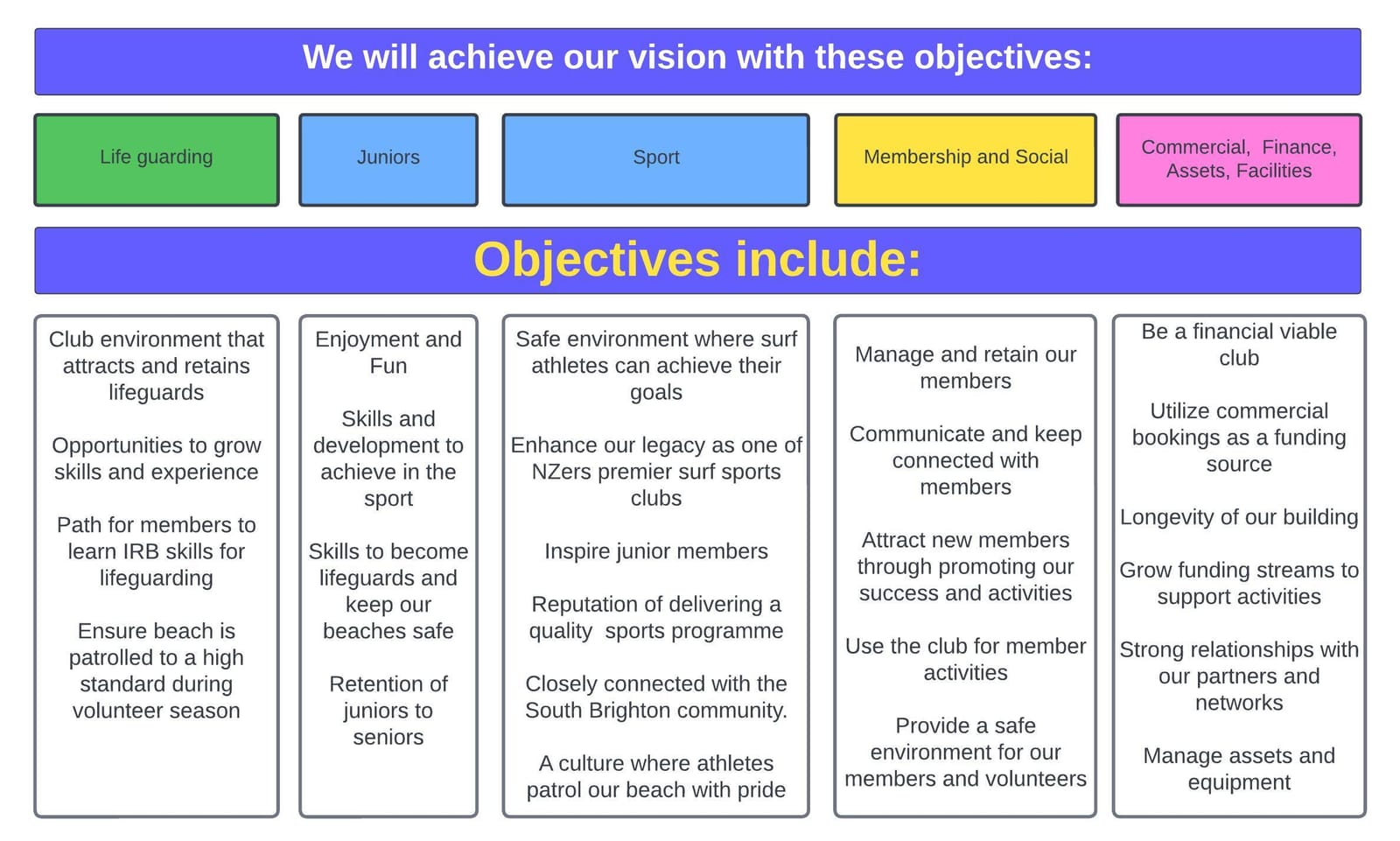 We will achieve our vision with these objectives:

Life guarding

Juniors

Sport

Membership and Social

Commercial, Finance, Assets, Facilities

Objectives include:

Club environment that attracts and retains lifeguards

Opportunities to grow skills and experience

Path for members to learn IRB skills for lifeguarding

Ensure beach is patrolled to a high standard during volunteer season

Enjoyment and Fun

Skills and development to achieve in the sport

Skills to become lifeguards and keep our beaches safe

Retention of juniors to seniors

Safe environment where surf athletes can achieve their goals

Enhance our legacy as one of NZers premier surf sports clubs

Inspire junior members

Reputation of delivering a quality sports programme

Closely connected with the South Brighton community.

A culture where athletes patrol our beach with pride

Manage and retain our members

Communicate and keep connected with members

Attract new members through promoting our success and activities

Use the club for member activities

Provide a safe environment for our members and volunteers

Be a financial viable club

Utilize commercial bookings as a funding source

Longevity of our building

Grow funding streams to support activities

Strong relationships with our partners and networks

Manage assets and equipment